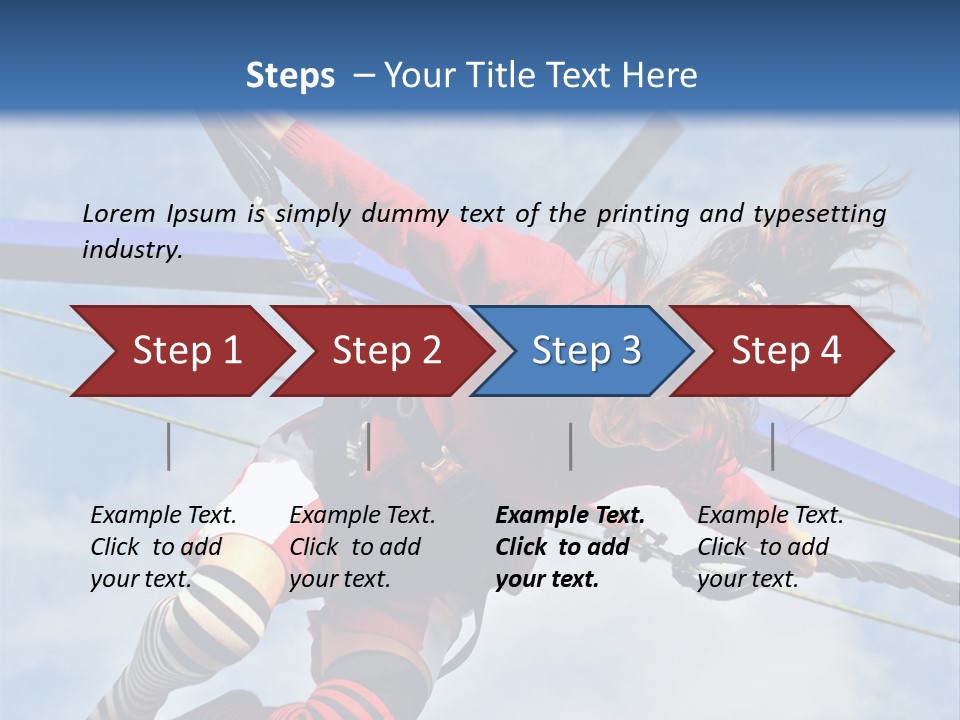 Steps – Your Title Text Here

Lorem Ipsum is simply dummy text of the printing and typesetting industry.

Step 1

Step 2

Step 3

Step 4

Example Text. Click to add your text.

Example Text. Click to add your text.

Example Text. Click to add your text.

Example Text. Click to add your text.